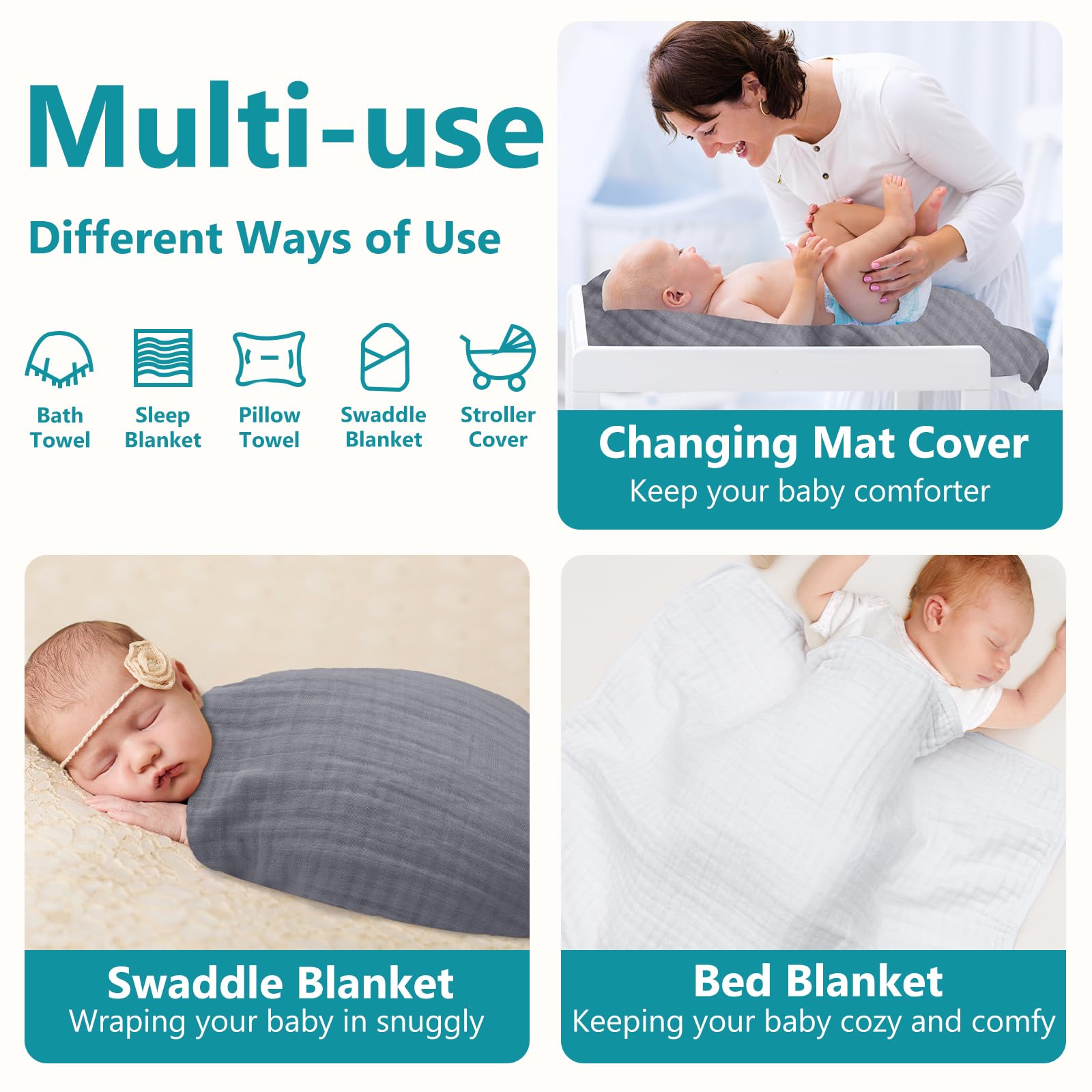 Multi-use

Different Ways of Use

Bath Towel

Sleep Blanket

Pillow Towel

Swaddle Blanket

Stroller Cover

Changing Mat Cover
Keep your baby comforter

Swaddle Blanket
Wraping your baby in snuggly

Bed Blanket
Keeping your baby cozy and comfy